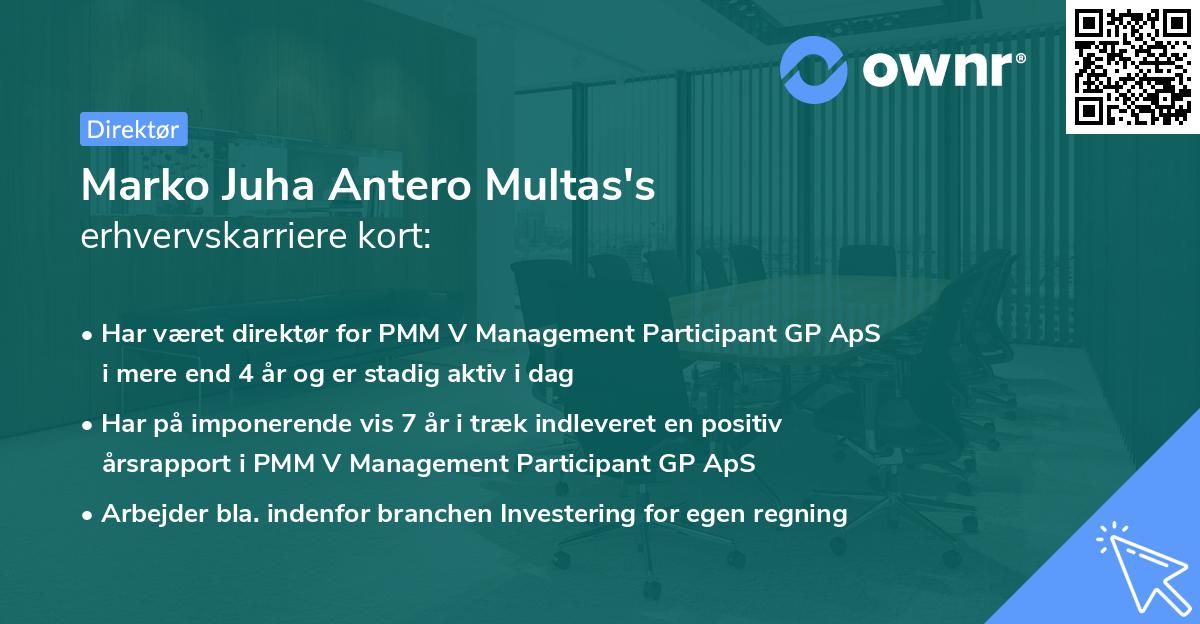 ownr®

Direktør

Marko Juha Antero Multas's
erhvervskarriere kort:

• Har været direktør for PMM V Management Participant GP ApS i mere end 4 år og er stadig aktiv i dag

• Har på imponerende vis 7 år i træk indleveret en positiv årsrapport i PMM V Management Participant GP ApS

• Arbejder bla. indenfor branchen Investering for egen regning